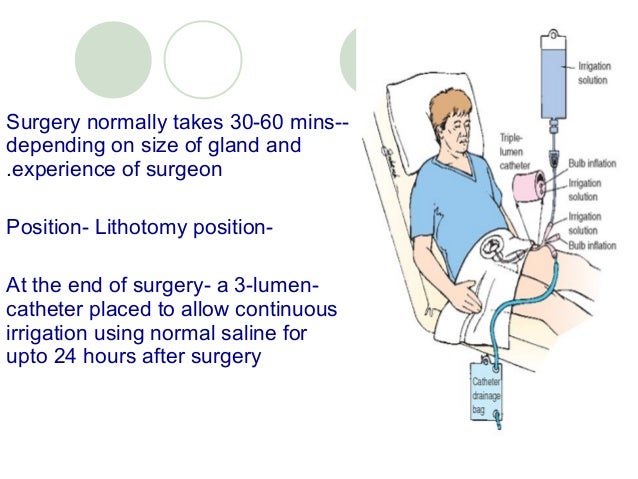 Surgery normally takes 30-60 mins-- depending on size of gland and .experience of surgeon

Position- Lithotomy position-

At the end of surgery- a 3-lumen- catheter placed to allow continuous irrigation using normal saline for upto 24 hours after surgery

Irrigation solution

Triple-lumen catheter

Bulb inflation

Irrigation solution

Irrigation solution

Bulb inflation

Catheter drainage bag